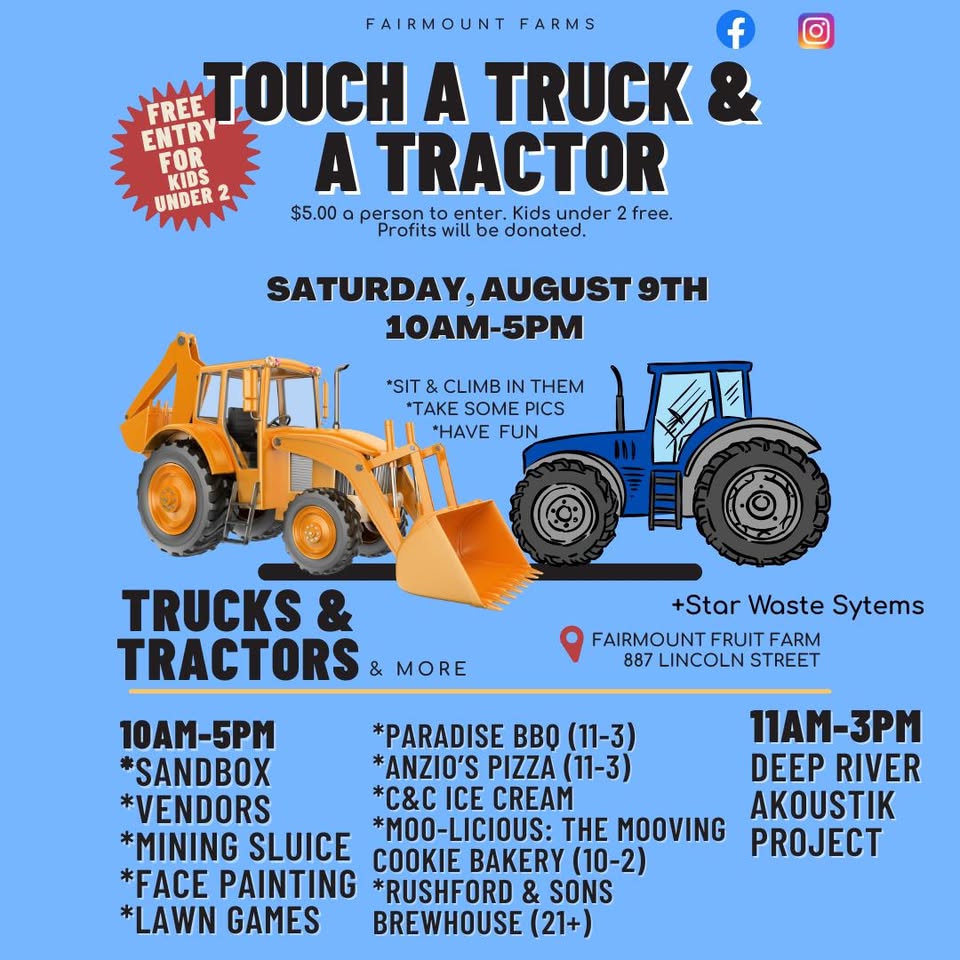 FAIRMOUNT FARMS

FREE ENTRY FOR KIDS UNDER 2

TOUCH A TRUCK & A TRACTOR

$5.00 a person to enter. Kids under 2 free. Profits will be donated.

SATURDAY, AUGUST 9TH
10AM-5PM

*SIT & CLIMB IN THEM
*TAKE SOME PICS
*HAVE FUN

TRUCKS & TRACTORS & MORE

+Star Waste Sytems

FAIRMOUNT FRUIT FARM
887 LINCOLN STREET

10AM-5PM
*SANDBOX
*VENDORS
*MINING SLUICE
*FACE PAINTING
*LAWN GAMES

*PARADISE BBQ (11-3)
*ANZIO'S PIZZA (11-3)
*C&C ICE CREAM
*MOO-LICIOUS: THE MOOVING COOKIE BAKERY (10-2)
*RUSHFORD & SONS BREWHOUSE (21+)

11AM-3PM
DEEP RIVER AKOUSTIK PROJECT